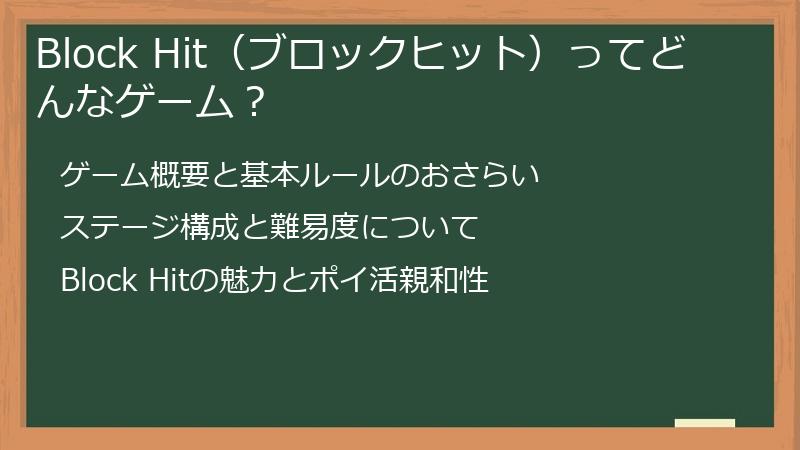 Block Hit（ブロックヒット）ってどんなゲーム？

ゲーム概要と基本ルールのおさらい

ステージ構成と難易度について

Block Hitの魅力とポイ活親和性